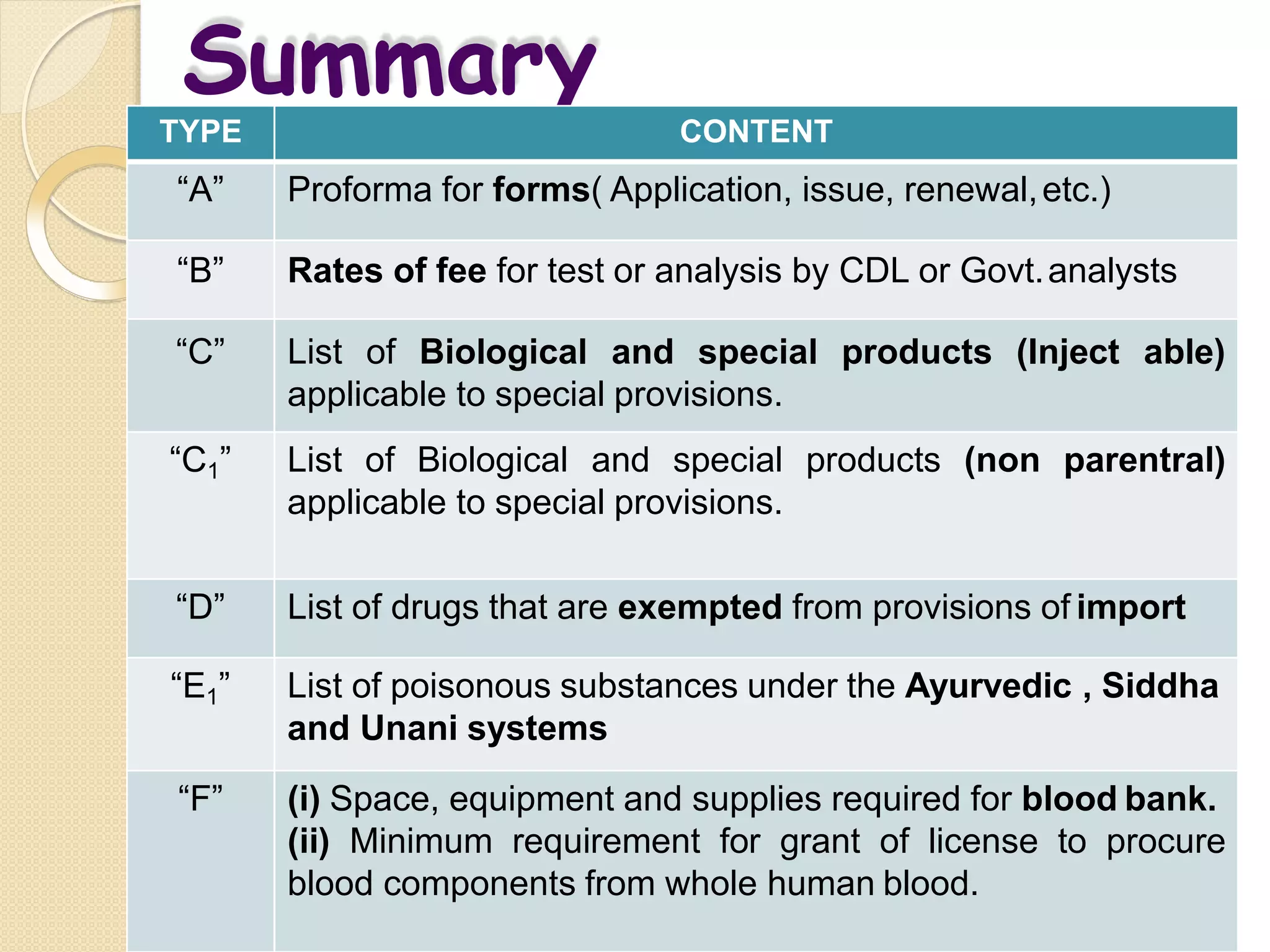 Summary

| TYPE | CONTENT |
|---|---|
| “A” | Proforma for forms( Application, issue, renewal, etc.) |
| “B” | Rates of fee for test or analysis by CDL or Govt. analysts |
| “C” | List of Biological and special products (Inject able) applicable to special provisions. |
| “$C_1$” | List of Biological and special products (non parentral) applicable to special provisions. |
| “D” | List of drugs that are exempted from provisions of import |
| “$E_1$” | List of poisonous substances under the Ayurvedic , Siddha and Unani systems |
| “F” | (i) Space, equipment and supplies required for blood bank. (ii) Minimum requirement for grant of license to procure blood components from whole human blood. |